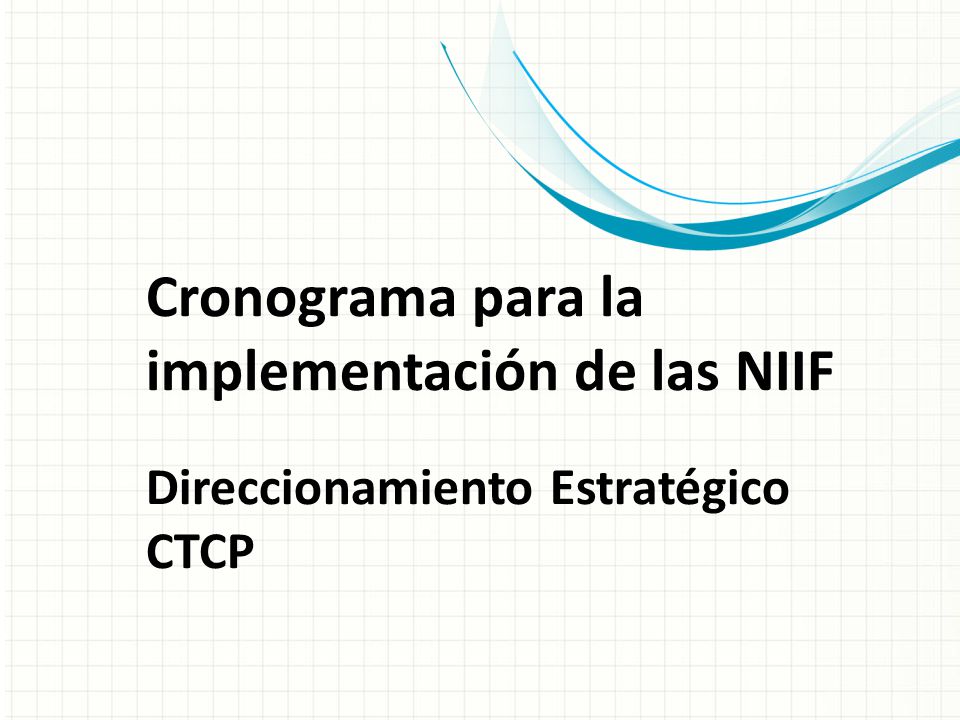 Cronograma para la implementación de las NIIF

Direccionamiento Estratégico CTCP